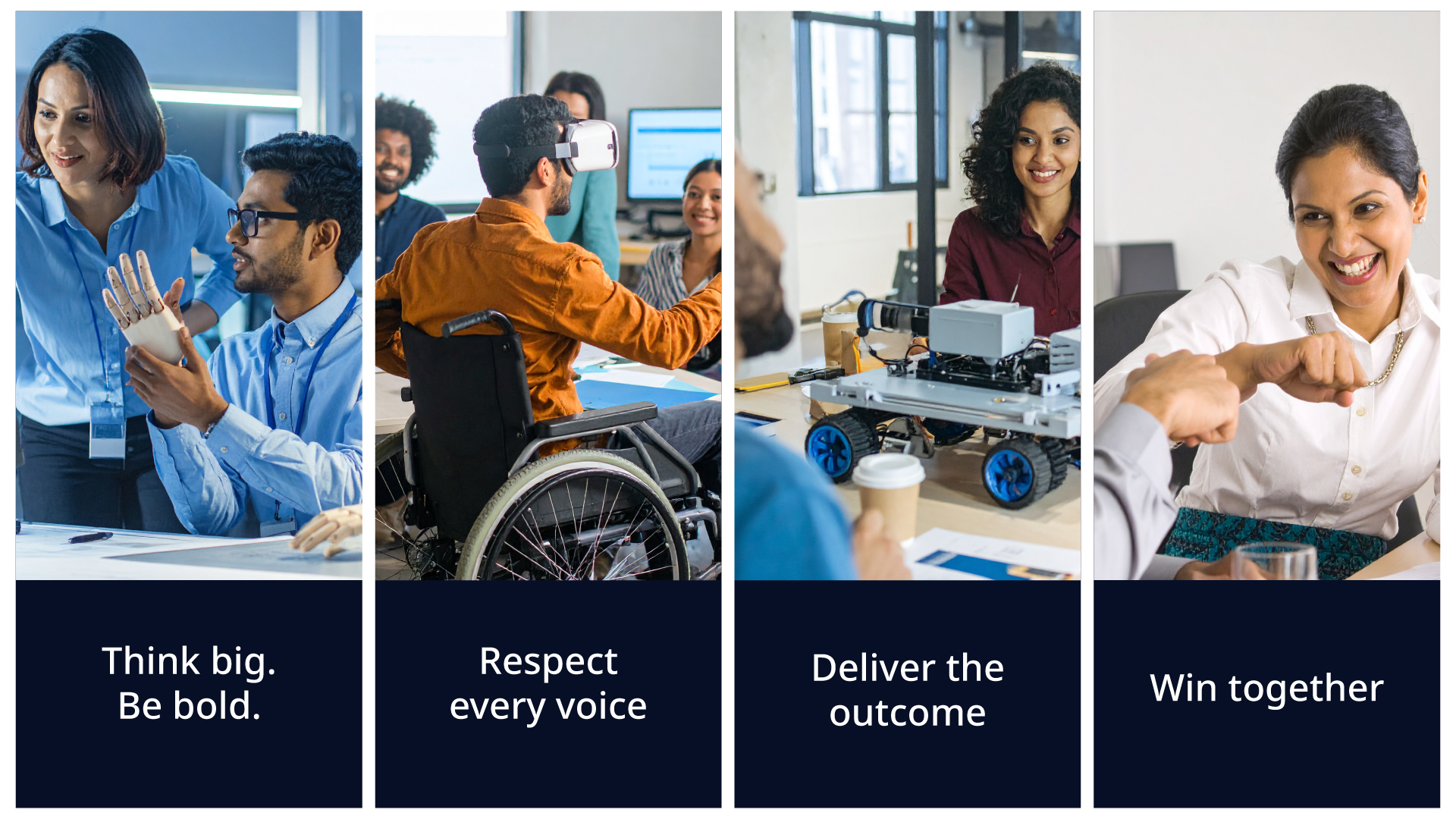 Think big.
Be bold.

Respect
every voice

Deliver the
outcome

Win together